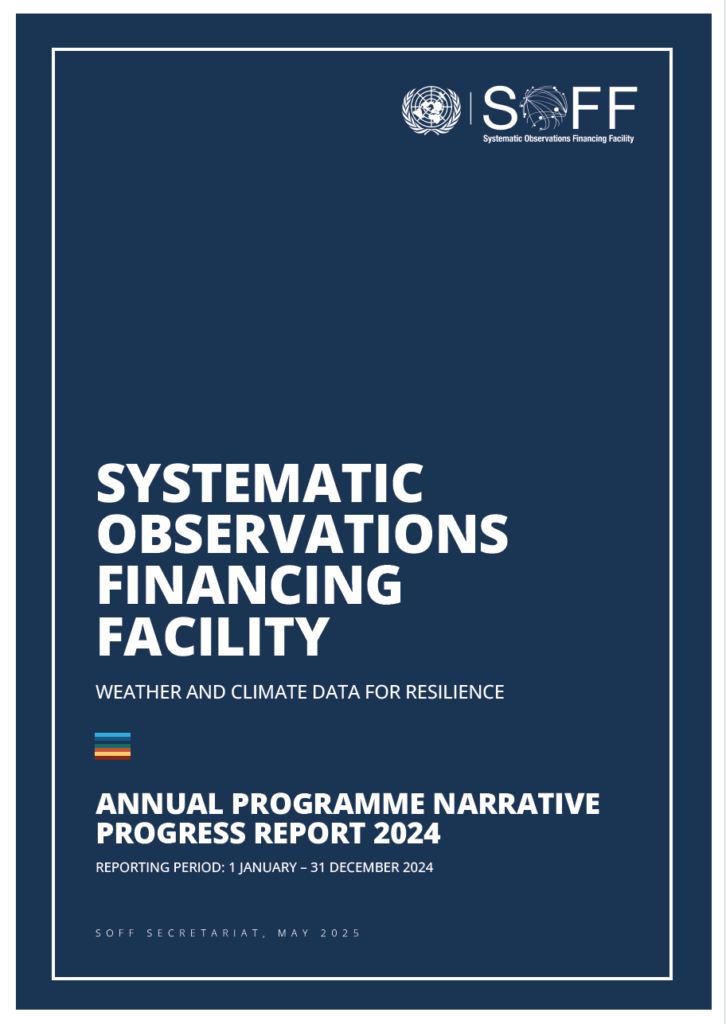 SOFF
Systematic Observations Financing Facility

SYSTEMATIC OBSERVATIONS FINANCING FACILITY

WEATHER AND CLIMATE DATA FOR RESILIENCE

ANNUAL PROGRAMME NARRATIVE PROGRESS REPORT 2024

REPORTING PERIOD: 1 JANUARY – 31 DECEMBER 2024

SOFF SECRETARIAT, MAY 2025